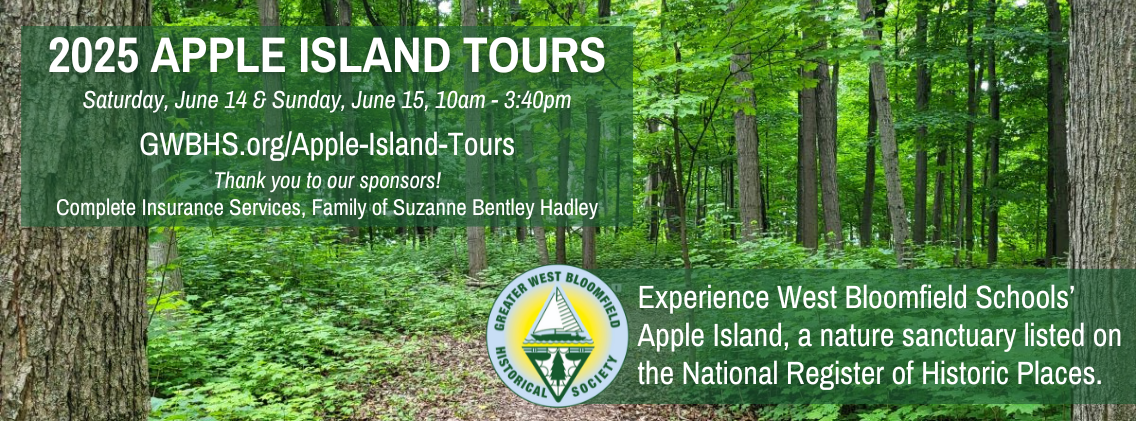 2025 APPLE ISLAND TOURS

Saturday, June 14 & Sunday, June 15, 10am - 3:40pm

GWBHS.org/Apple-Island-Tours

Thank you to our sponsors!
Complete Insurance Services, Family of Suzanne Bentley Hadley

GREATER WEST BLOOMFIELD HISTORICAL SOCIETY

Experience West Bloomfield Schools' Apple Island, a nature sanctuary listed on the National Register of Historic Places.